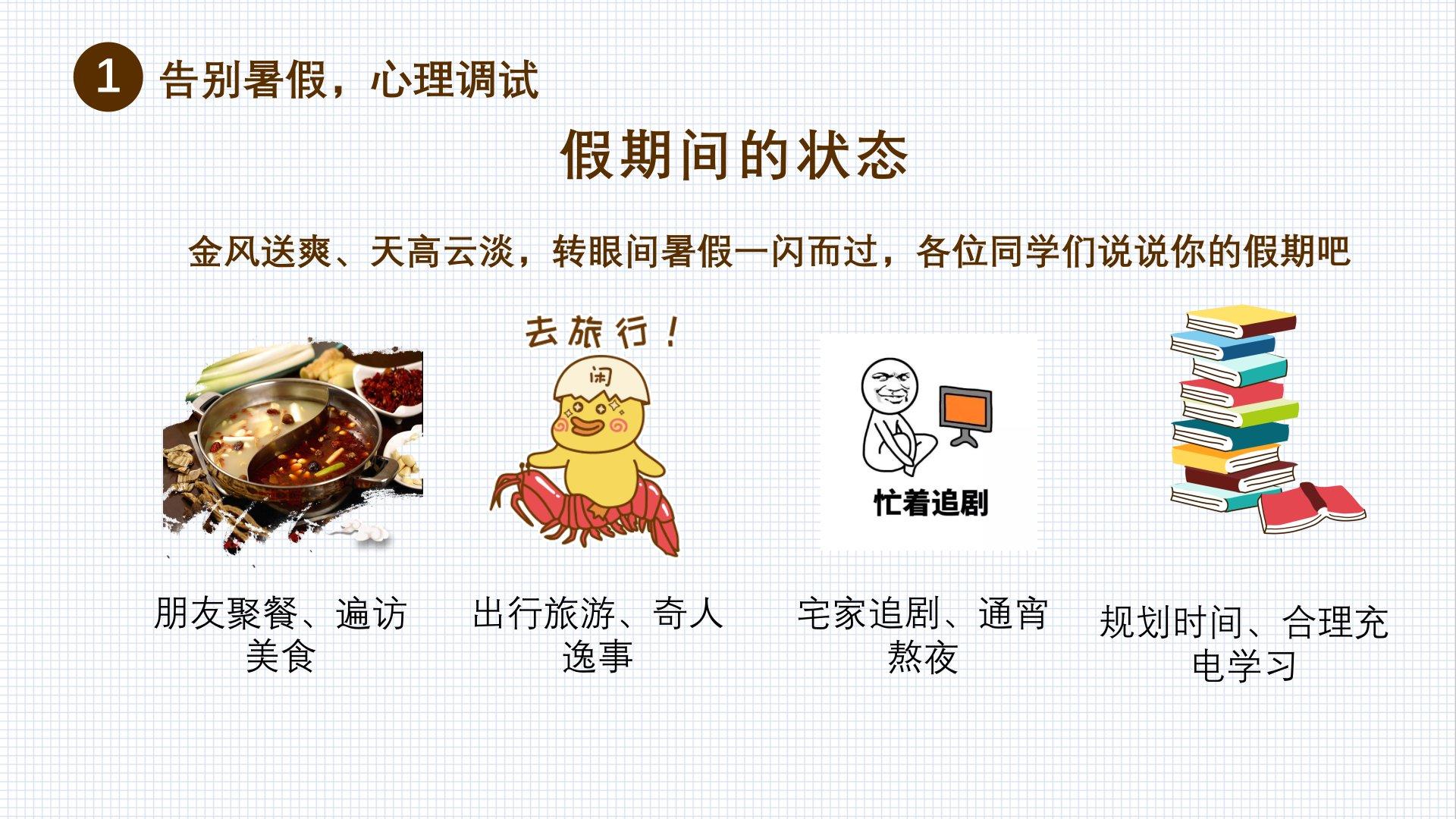 1 告别暑假，心理调试

假期间的状态

金风送爽、天高云淡，转眼间暑假一闪而过，各位同学们说说你的假期吧

去旅行！

闲

忙着追剧

朋友聚餐、遍访美食

出行旅游、奇人逸事

宅家追剧、通宵熬夜

规划时间、合理充电学习